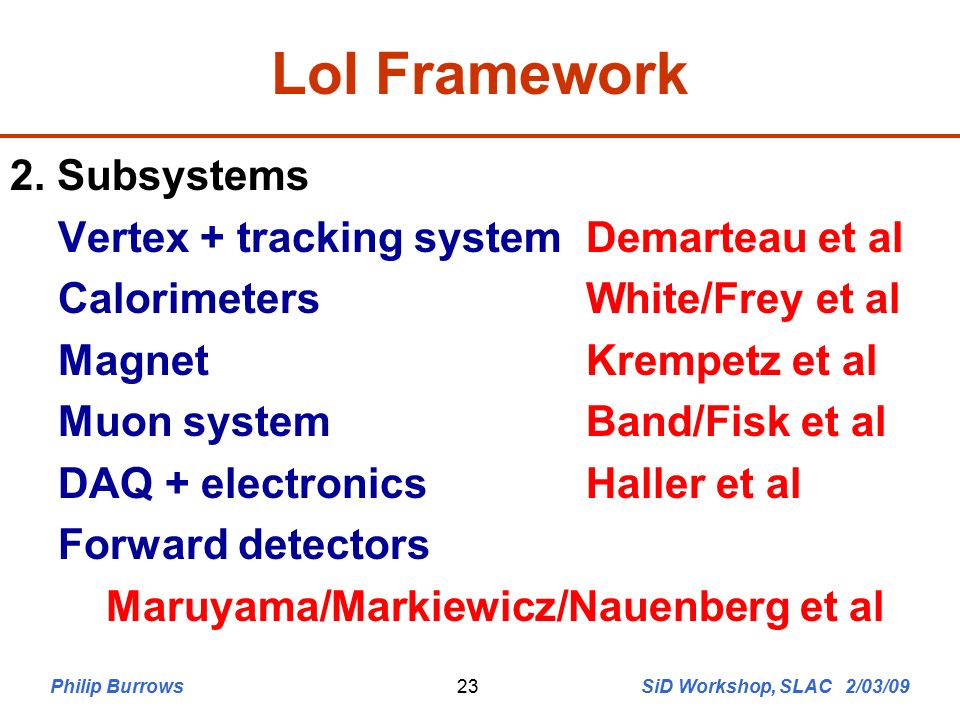 LoI Framework

2. Subsystems

Vertex + tracking system Demarteau et al

Calorimeters White/Frey et al

Magnet Krempetz et al

Muon system Band/Fisk et al

DAQ + electronics Haller et al

Forward detectors

Maruyama/Markiewicz/Nauenberg et al

Philip Burrows 23 SiD Workshop, SLAC 2/03/09